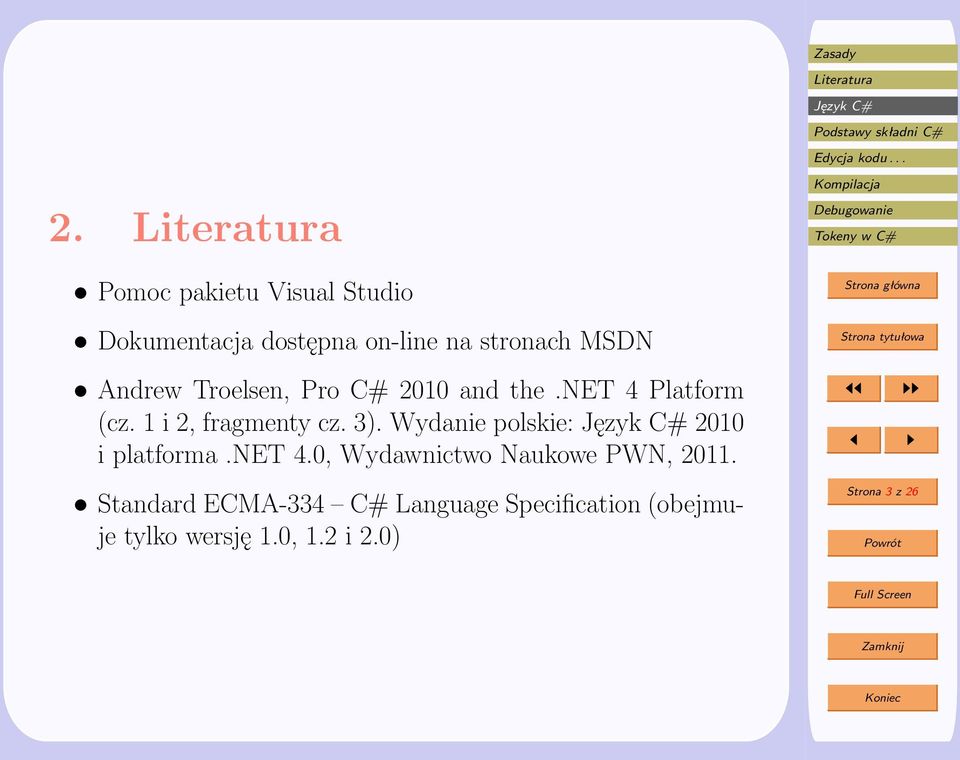 2. Literatura

• Pomoc pakietu Visual Studio

• Dokumentacja dostępna on-line na stronach MSDN

• Andrew Troelsen, Pro C# 2010 and the .NET 4 Platform (cz. 1 i 2, fragmenty cz. 3). Wydanie polskie: Język C# 2010 i platforma .NET 4.0, Wydawnictwo Naukowe PWN, 2011.

• Standard ECMA-334 – C# Language Specification (obejmuje tylko wersję 1.0, 1.2 i 2.0)

Zasady
Literatura
Język C#
Podstawy składni C#
Edycja kodu . . .
Kompilacja
Debugowanie
Tokeny w C#

Strona główna

Strona tytułowa

◀◀ ▶▶

◀ ▶

Strona 3 z 26

Powrót

Full Screen

Zamknij

Koniec